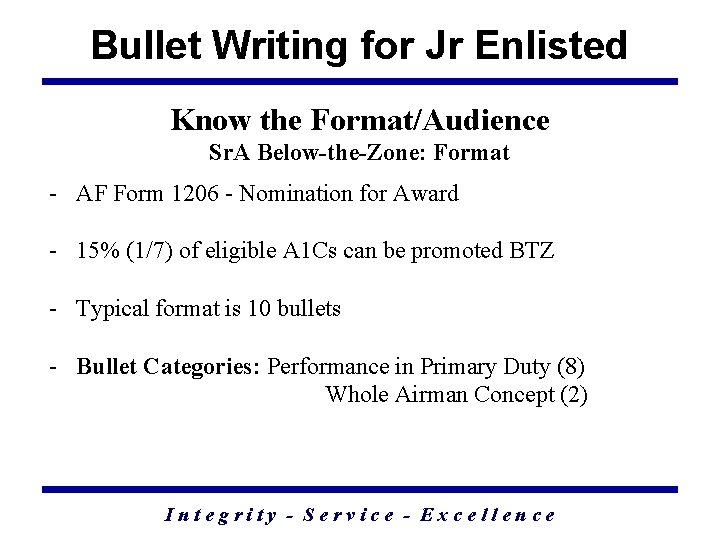 Bullet Writing for Jr Enlisted

Know the Format/Audience
SrA Below-the-Zone: Format

- AF Form 1206 - Nomination for Award

- 15% (1/7) of eligible A1Cs can be promoted BTZ

- Typical format is 10 bullets

- Bullet Categories: Performance in Primary Duty (8)
Whole Airman Concept (2)

Integrity - Service - Excellence